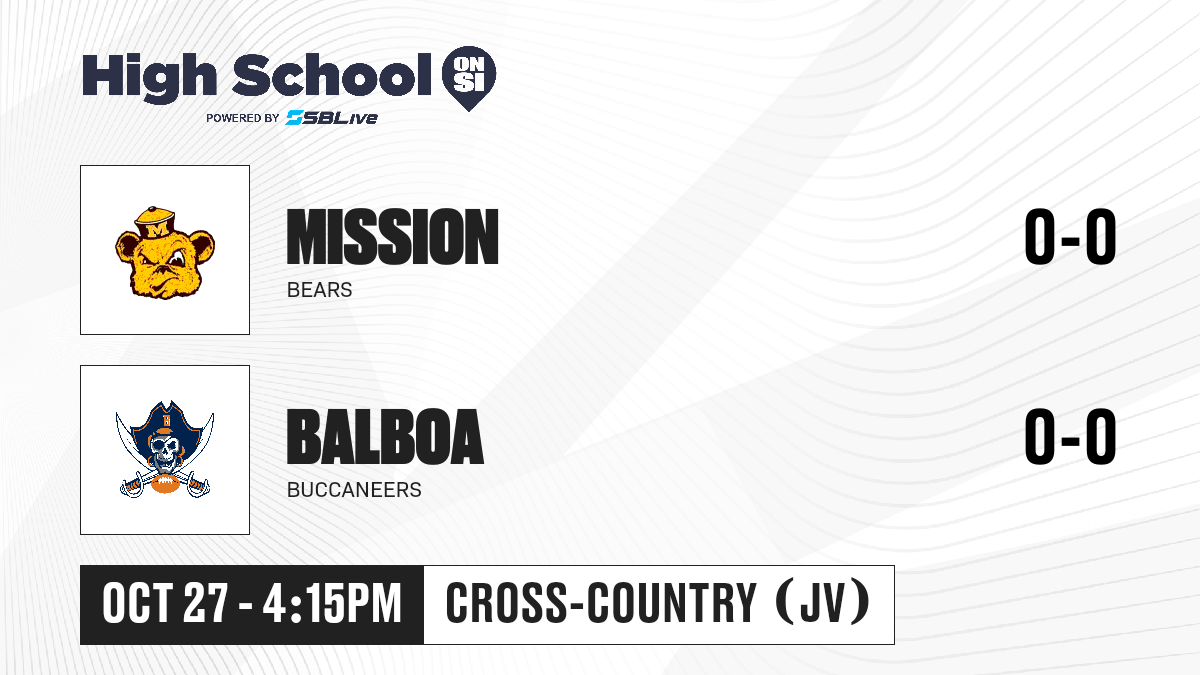 High School ON SI
POWERED BY SBLive

M

MISSION
BEARS
0-0

B

BALBOA
BUCCANEERS
0-0

OCT 27 - 4:15PM
CROSS-COUNTRY (JV)